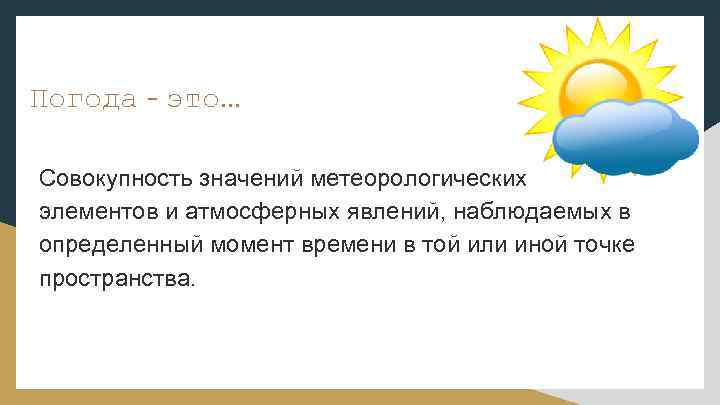 Погода - это...

Совокупность значений метеорологических элементов и атмосферных явлений, наблюдаемых в определенный момент времени в той или иной точке пространства.